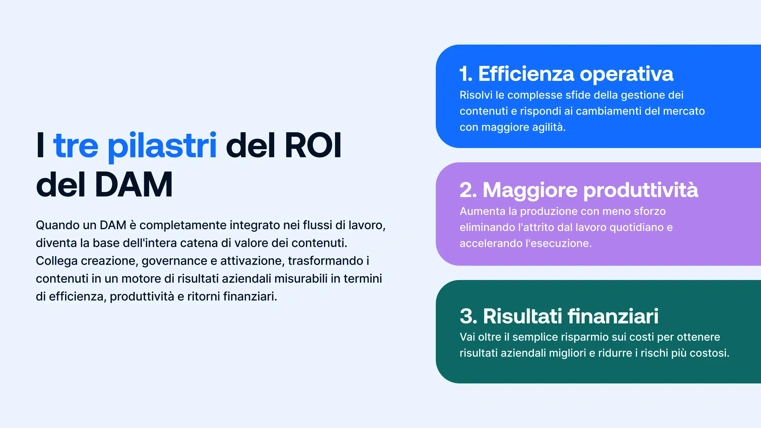 I tre pilastri del ROI del DAM

Quando un DAM è completamente integrato nei flussi di lavoro, diventa la base dell'intera catena di valore dei contenuti. Collega creazione, governance e attivazione, trasformando i contenuti in un motore di risultati aziendali misurabili in termini di efficienza, produttività e ritorni finanziari.

1. Efficienza operativa
Risolvi le complesse sfide della gestione dei contenuti e rispondi ai cambiamenti del mercato con maggiore agilità.

2. Maggiore produttività
Aumenta la produzione con meno sforzo eliminando l'attrito dal lavoro quotidiano e accelerando l'esecuzione.

3. Risultati finanziari
Vai oltre il semplice risparmio sui costi per ottenere risultati aziendali migliori e ridurre i rischi più costosi.